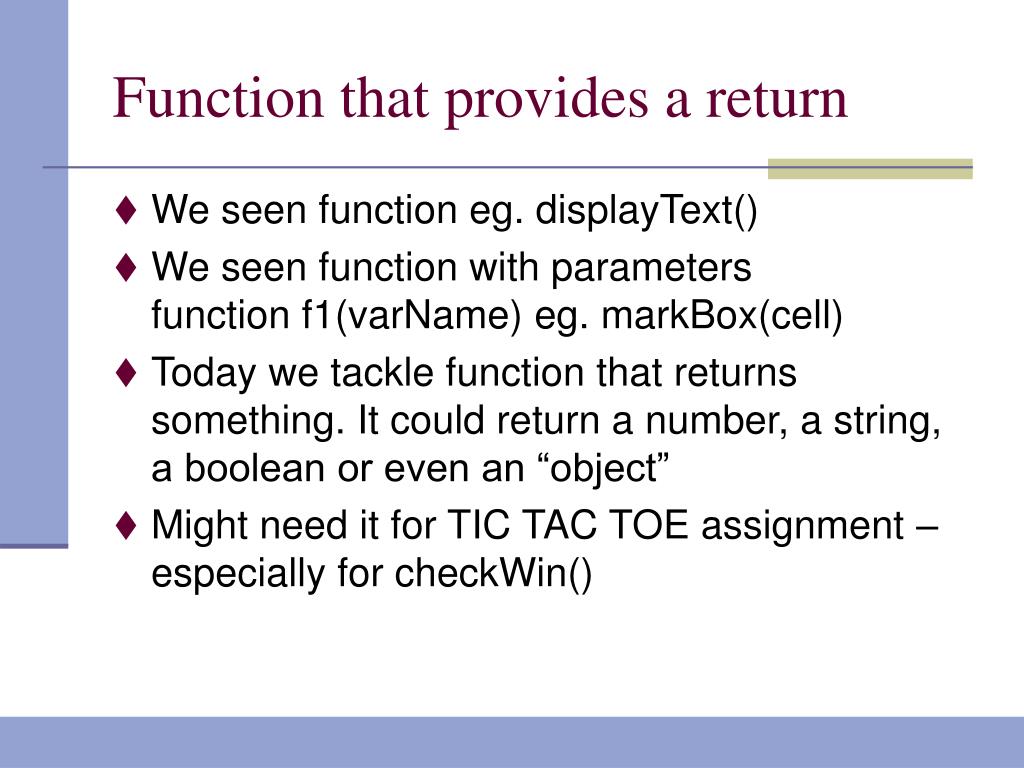 Function that provides a return

♦ We seen function eg. displayText()

♦ We seen function with parameters
function f1(varName) eg. markBox(cell)

♦ Today we tackle function that returns something. It could return a number, a string, a boolean or even an “object”

♦ Might need it for TIC TAC TOE assignment – especially for checkWin()